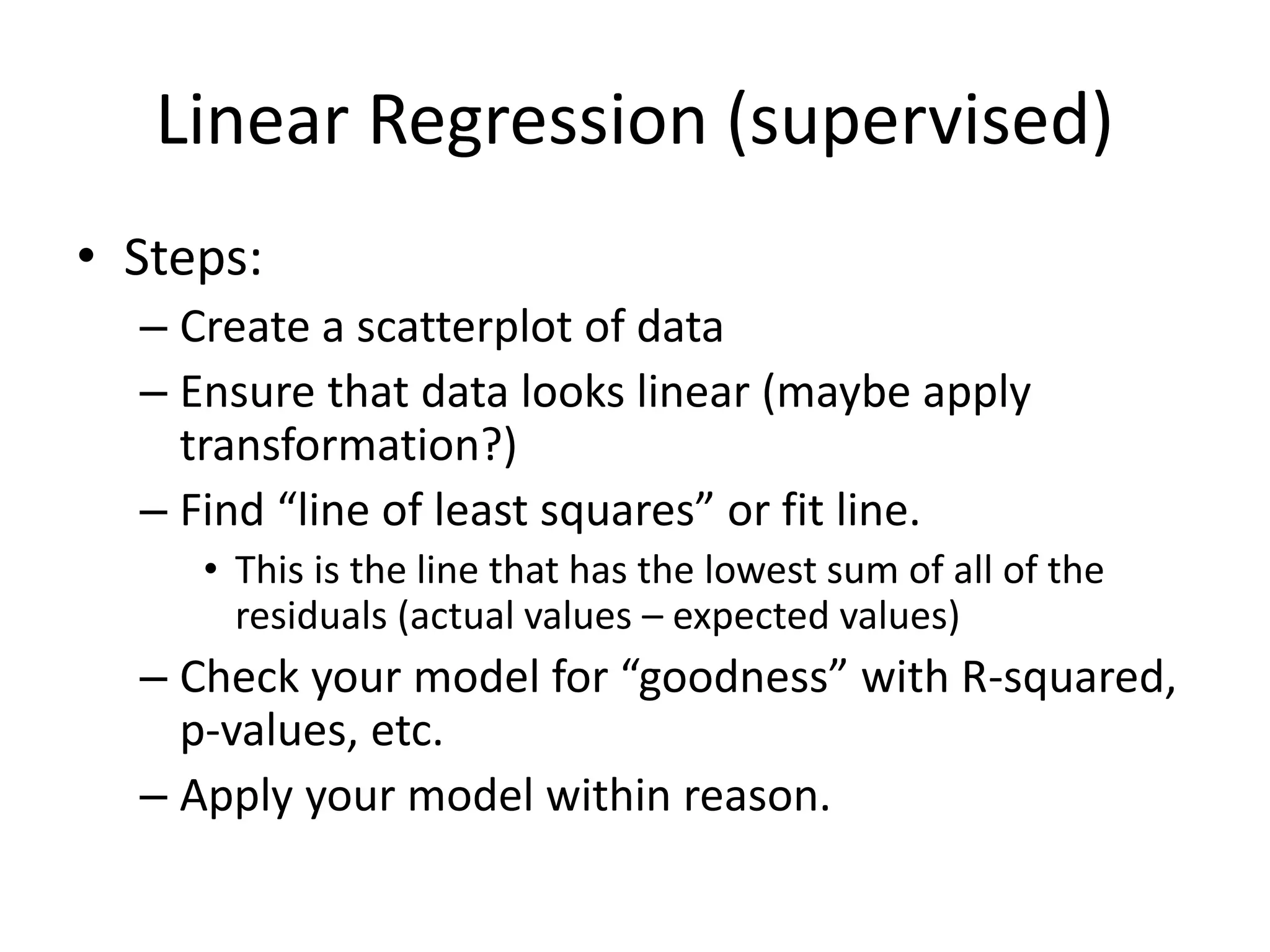 Linear Regression (supervised)

• Steps:
– Create a scatterplot of data
– Ensure that data looks linear (maybe apply transformation?)
– Find “line of least squares” or fit line.
• This is the line that has the lowest sum of all of the residuals (actual values – expected values)
– Check your model for “goodness” with R-squared, p-values, etc.
– Apply your model within reason.